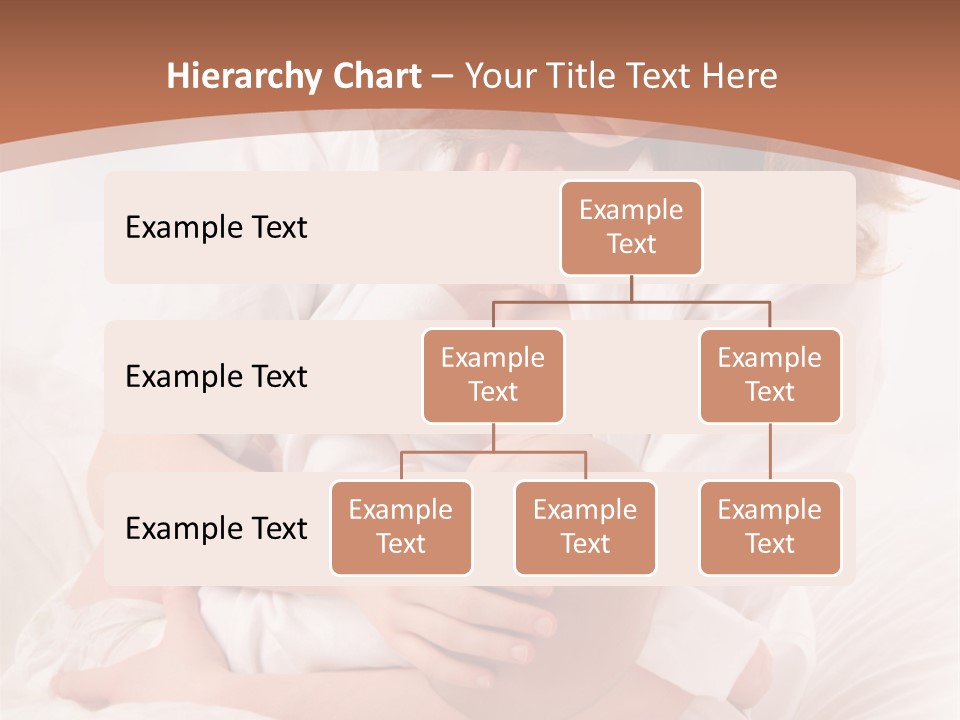 Hierarchy Chart – Your Title Text Here

Example Text

Example Text

Example Text

Example Text

Example Text

Example Text

Example Text

Example Text

Example Text